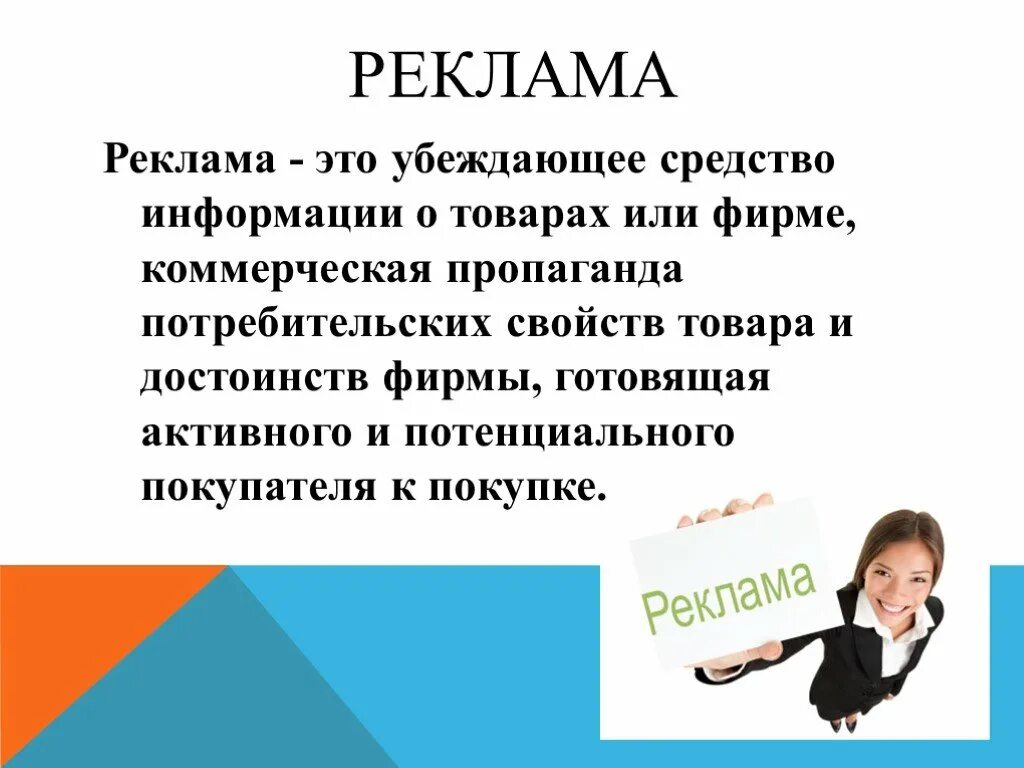 РЕКЛАМА

Реклама - это убеждающее средство информации о товарах или фирме, коммерческая пропаганда потребительских свойств товара и достоинств фирмы, готовящая активного и потенциального покупателя к покупке.

Реклама